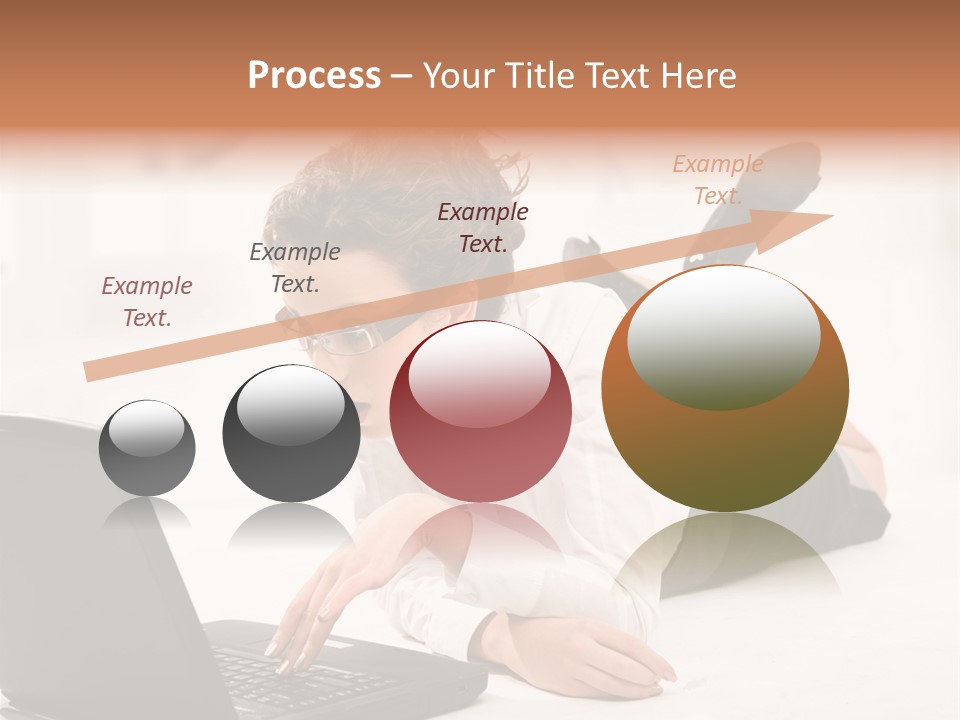 Process – Your Title Text Here

Example Text.

Example Text.

Example Text.

Example Text.